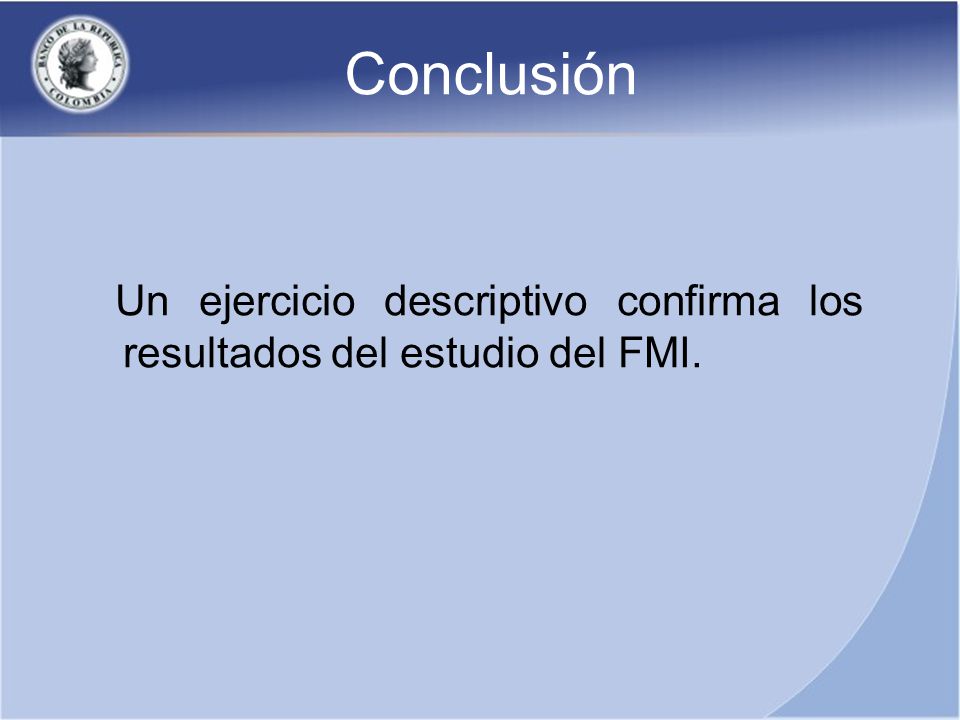 BANCO DE LA REPUBLICA COLOMBIA

Conclusión

Un ejercicio descriptivo confirma los resultados del estudio del FMI.